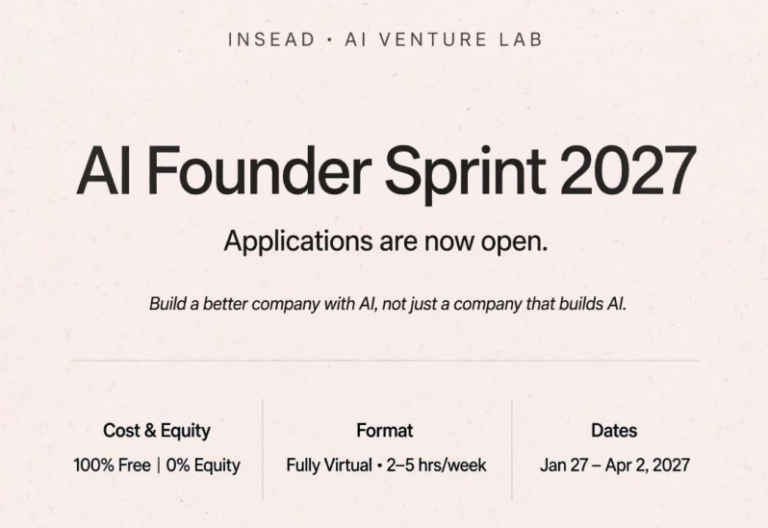 INSEAD · AI VENTURE LAB

AI Founder Sprint 2027

Applications are now open.

Build a better company with AI, not just a company that builds AI.

Cost & Equity
100% Free | 0% Equity

Format
Fully Virtual • 2–5 hrs/week

Dates
Jan 27 – Apr 2, 2027